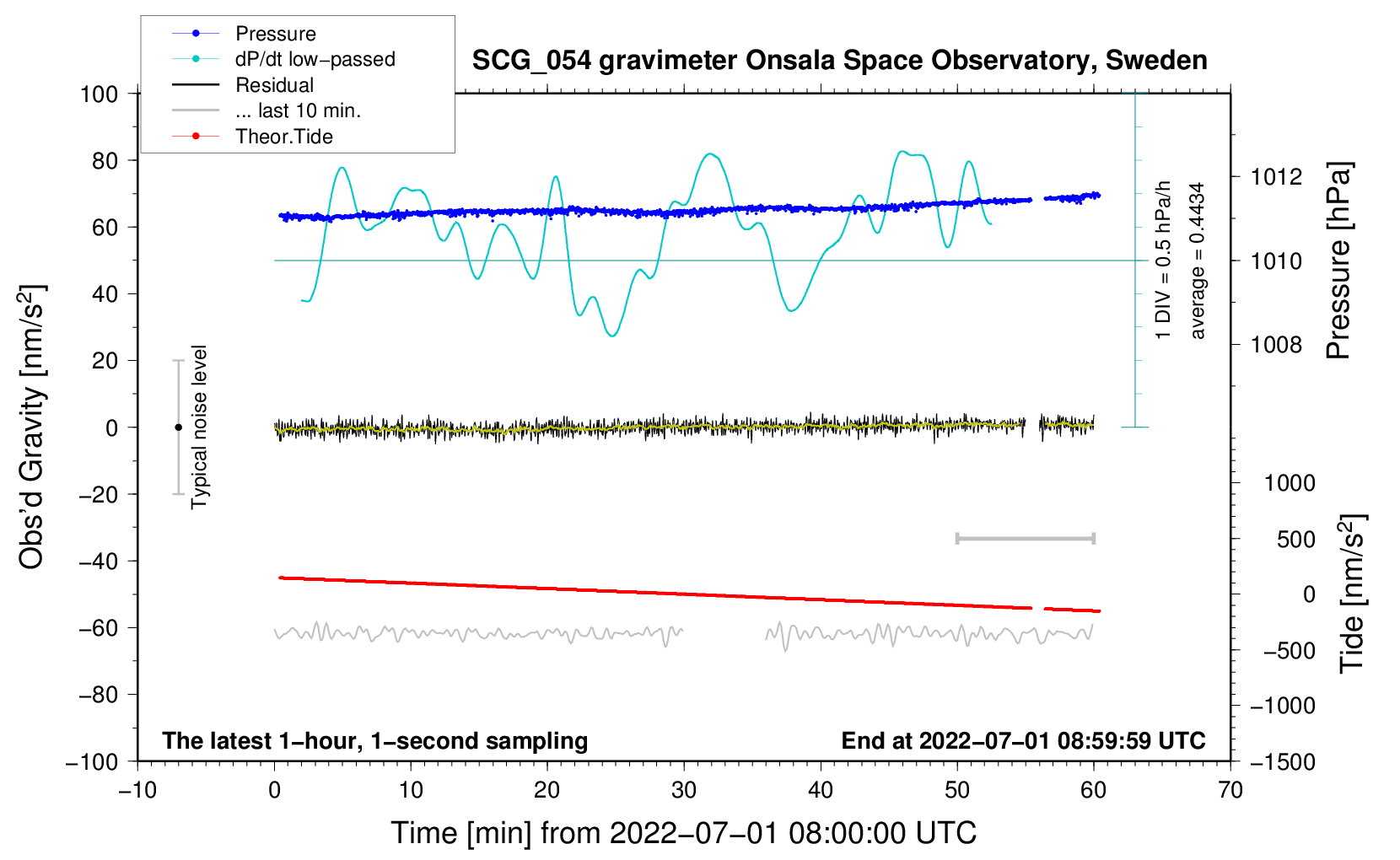 Pressure
dP/dt low−passed
Residual
... last 10 min.
Theor.Tide

SCG_054 gravimeter Onsala Space Observatory, Sweden

100
80
60
40
20
0
−20
−40
−60
−80
−100

Obs'd Gravity [nm/s$^2$]

Typical noise level

1 DIV = 0.5 hPa/h
average = 0.4434

1012
1010
1008

Pressure [hPa]

1000
500
0
−500
−1000
−1500

Tide [nm/s$^2$]

The latest 1−hour, 1−second sampling

End at 2022−07−01 08:59:59 UTC

−10
0
10
20
30
40
50
60
70

Time [min] from 2022−07−01 08:00:00 UTC